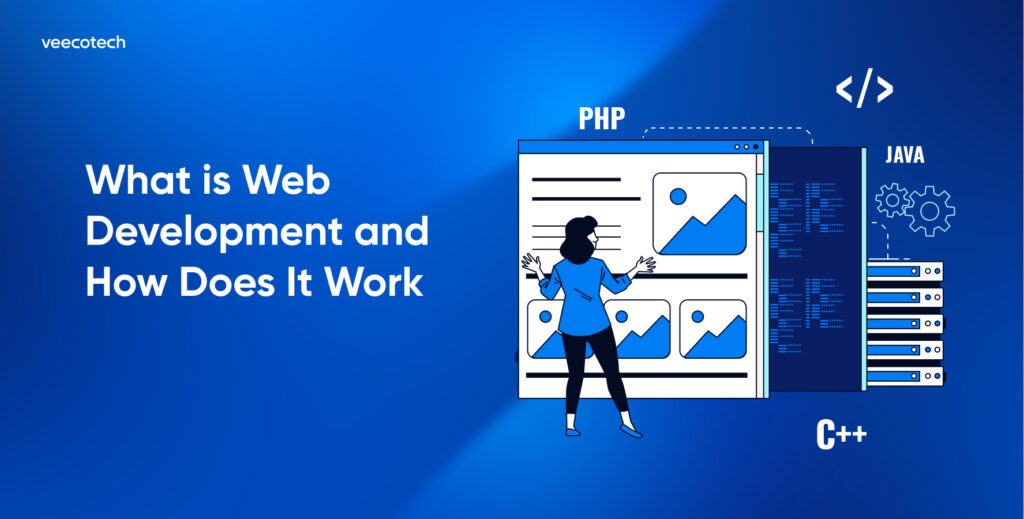 veecotech

What is Web Development and How Does It Work

PHP

</>

JAVA

C++